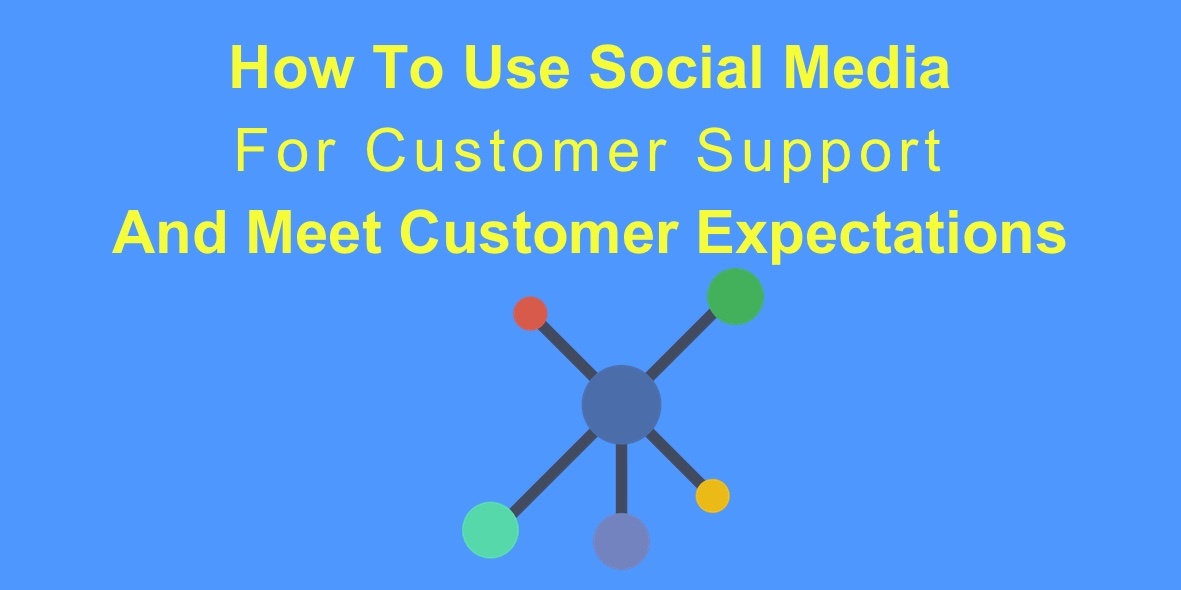 How To Use Social Media
For Customer Support
And Meet Customer Expectations